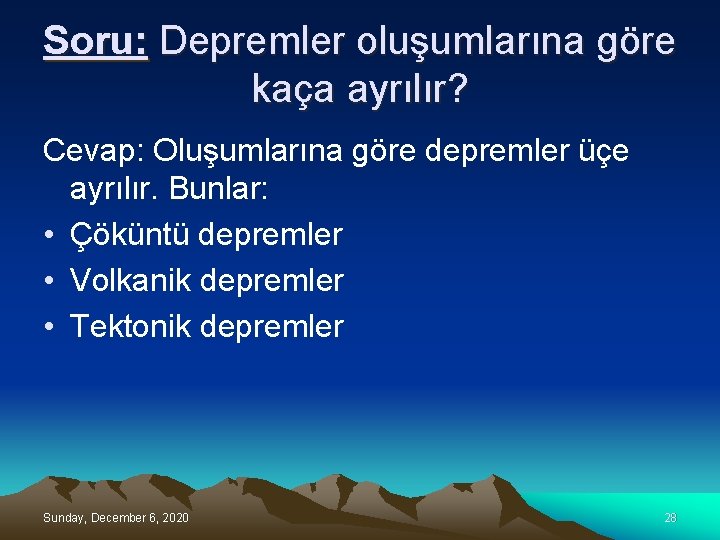 Soru: Depremler oluşumlarına göre kaça ayrılır?

Cevap: Oluşumlarına göre depremler üçe ayrılır. Bunlar:
• Çöküntü depremler
• Volkanik depremler
• Tektonik depremler

Sunday, December 6, 2020

28